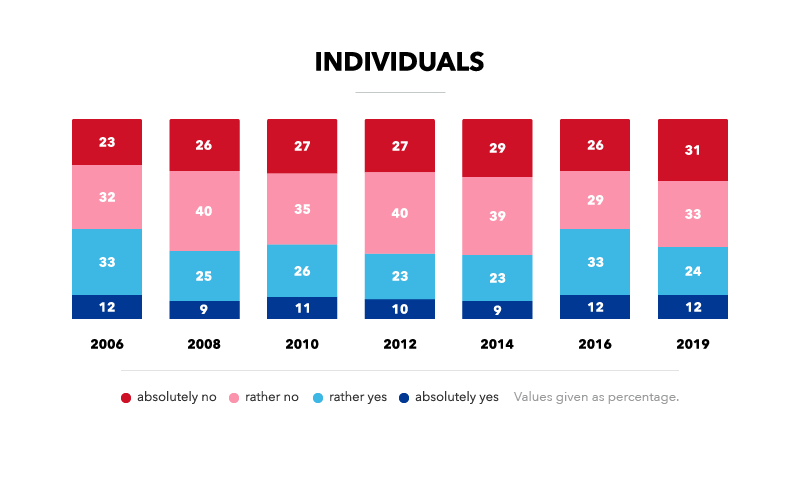 INDIVIDUALS

| | 2006 | 2008 | 2010 | 2012 | 2014 | 2016 | 2019 |
|---|---|---|---|---|---|---|---|
| absolutely no | 23 | 26 | 27 | 27 | 29 | 26 | 31 |
| rather no | 32 | 40 | 35 | 40 | 39 | 29 | 33 |
| rather yes | 33 | 25 | 26 | 23 | 23 | 33 | 24 |
| absolutely yes | 12 | 9 | 11 | 10 | 9 | 12 | 12 |

absolutely no rather no rather yes absolutely yes Values given as percentage.